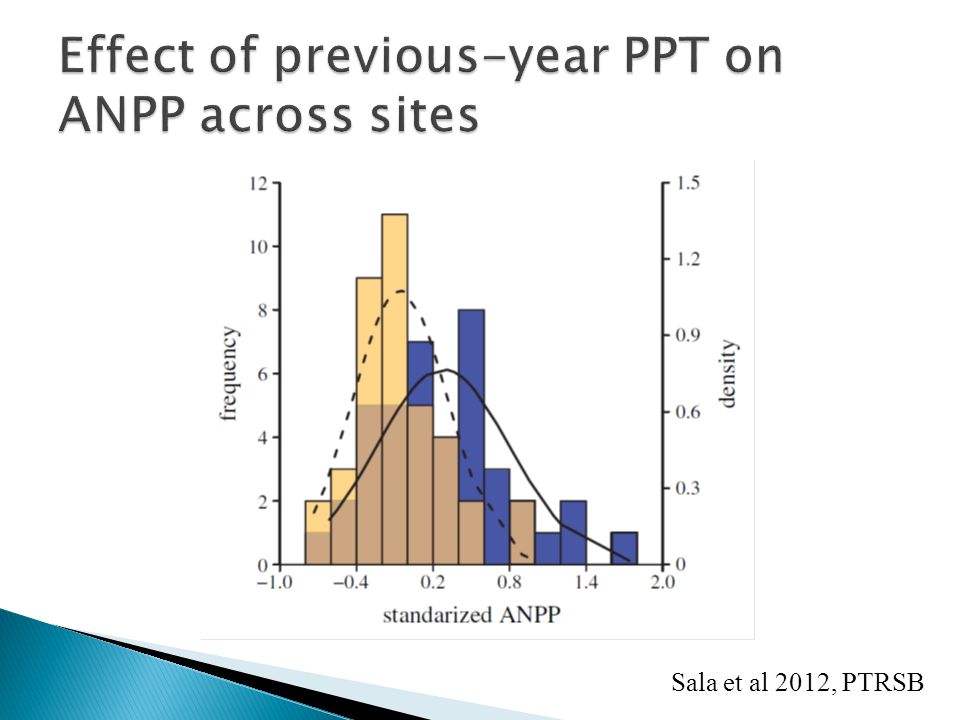 Effect of previous-year PPT on ANPP across sites

12
10
8
6
4
2
0
frequency

1.5
1.2
0.9
0.6
0.3
0
density

−1.0
−0.4
0.2
0.8
1.4
2.0
standarized ANPP

Sala et al 2012, PTRSB